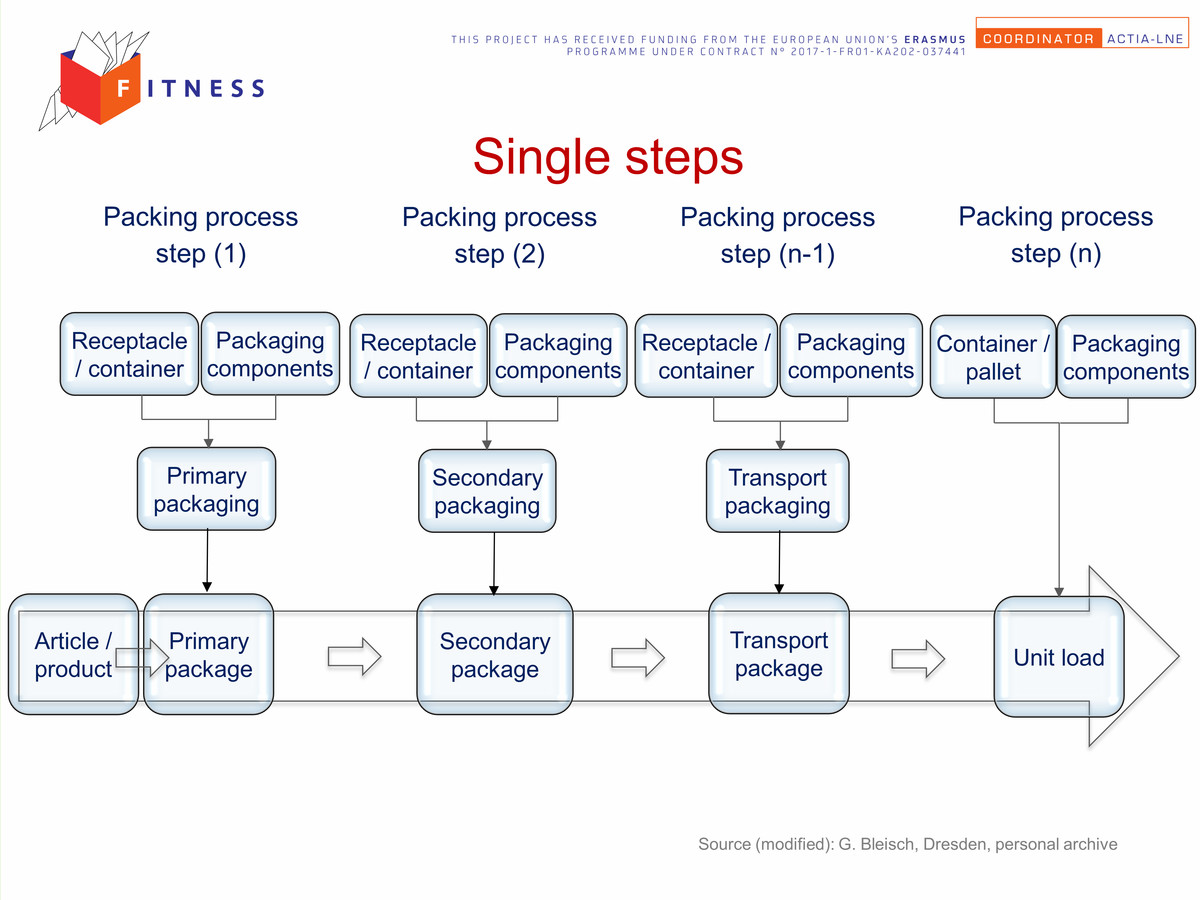 FITNESS

THIS PROJECT HAS RECEIVED FUNDING FROM THE EUROPEAN UNION'S ERASMUS PROGRAMME UNDER CONTRACT N° 2017-1-FR01-KA202-037441

COORDINATOR ACTIA-LNE

Single steps

Packing process step (1)

Packing process step (2)

Packing process step (n-1)

Packing process step (n)

Receptacle / container

Packaging components

Receptacle / container

Packaging components

Receptacle / container

Packaging components

Container / pallet

Packaging components

Primary packaging

Secondary packaging

Transport packaging

Article / product

Primary package

Secondary package

Transport package

Unit load

Source (modified): G. Bleisch, Dresden, personal archive